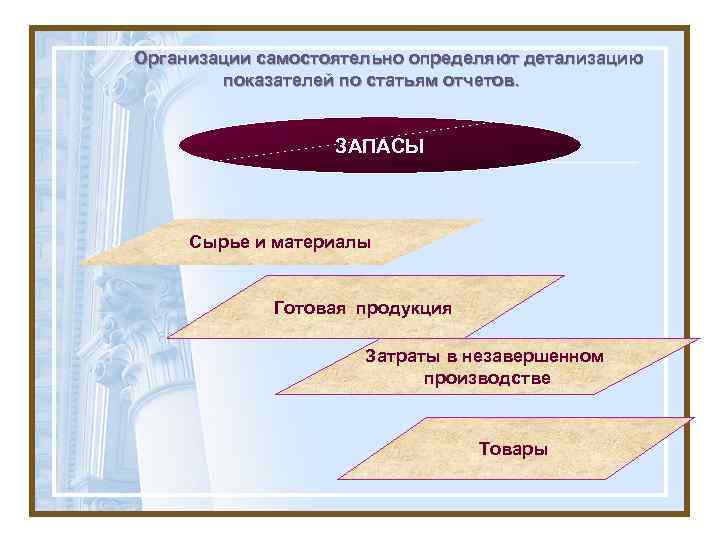 Организации самостоятельно определяют детализацию показателей по статьям отчетов.

ЗАПАСЫ

Сырье и материалы

Готовая продукция

Затраты в незавершенном производстве

Товары